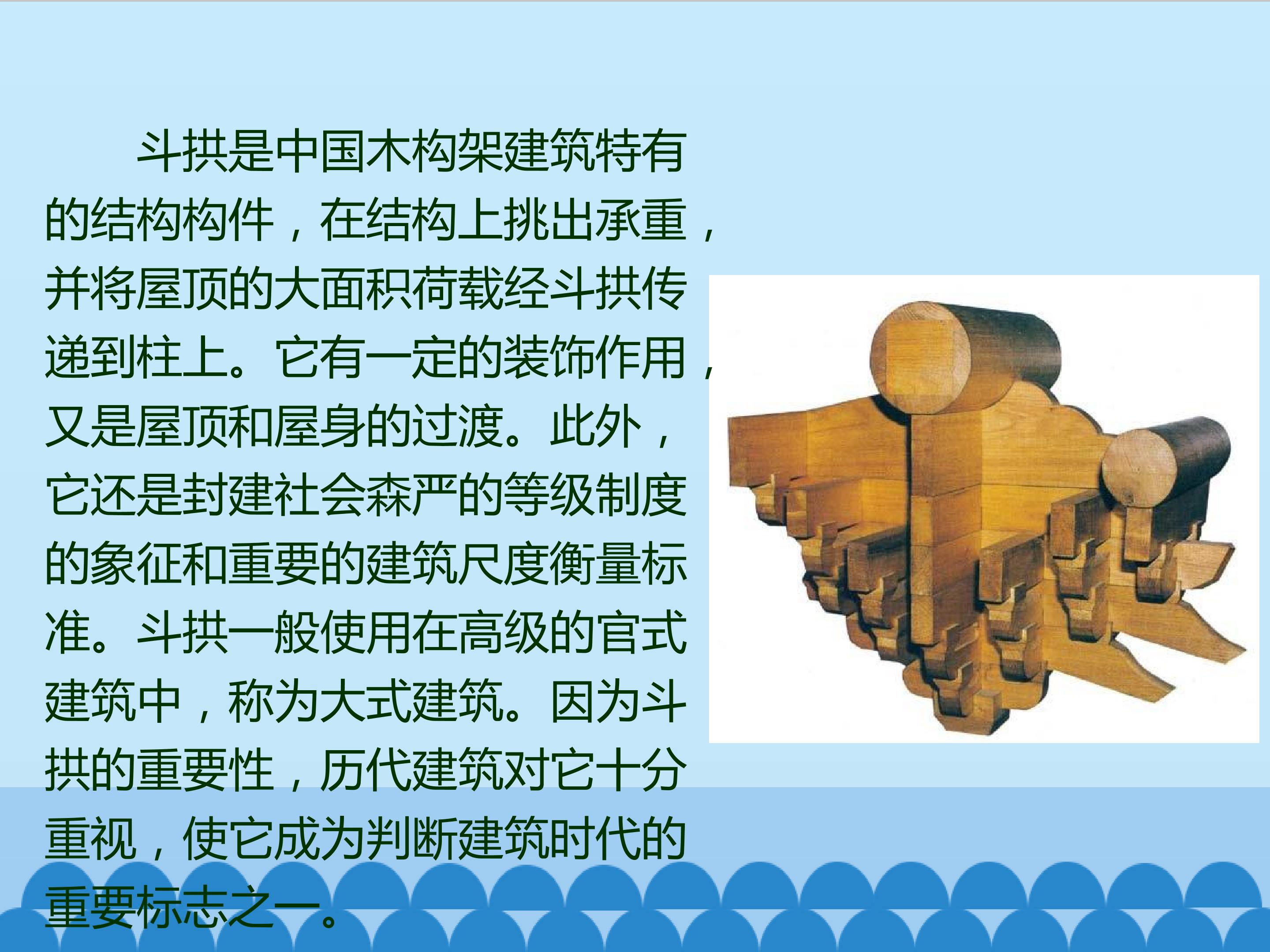 斗拱是中国木构架建筑特有的结构构件，在结构上挑出承重，并将屋顶的大面积荷载经斗拱传递到柱上。它有一定的装饰作用，又是屋顶和屋身的过渡。此外，它还是封建社会森严的等级制度的象征和重要的建筑尺度衡量标准。斗拱一般使用在高级的官式建筑中，称为大式建筑。因为斗拱的重要性，历代建筑对它十分重视，使它成为判断建筑时代的重要标志之一。